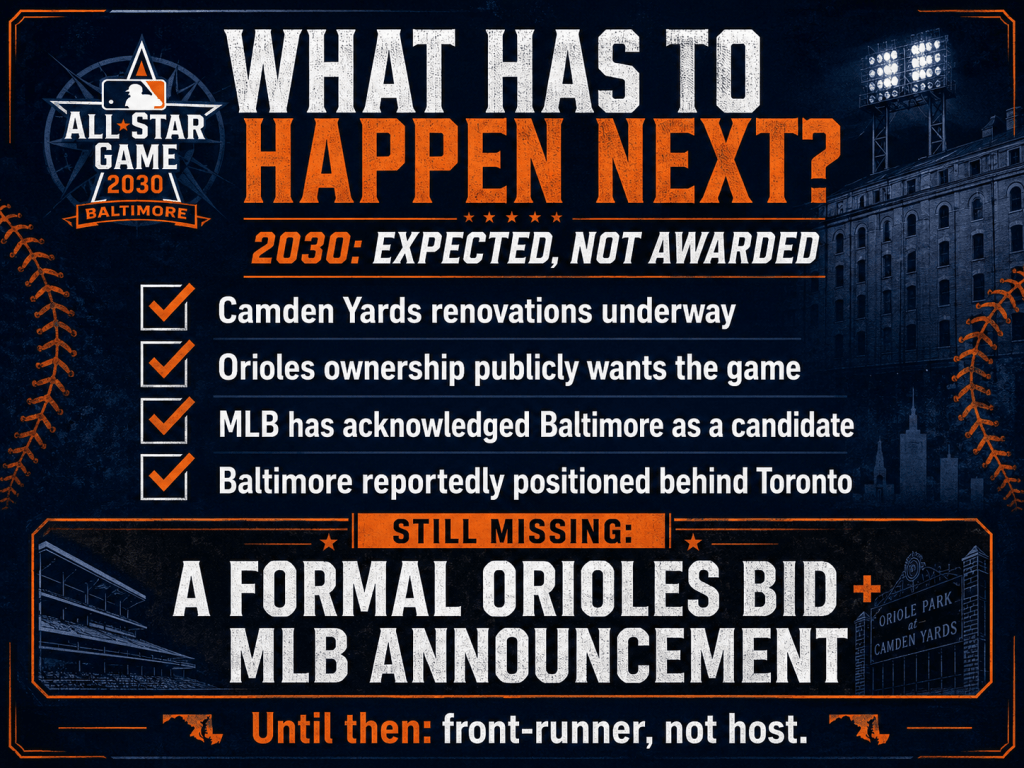 ALL★STAR GAME 2030 BALTIMORE

WHAT HAS TO HAPPEN NEXT?

2030: EXPECTED, NOT AWARDED

Camden Yards renovations underway

Orioles ownership publicly wants the game

MLB has acknowledged Baltimore as a candidate

Baltimore reportedly positioned behind Toronto

STILL MISSING:

A FORMAL ORIOLES BID + MLB ANNOUNCEMENT

ORIOLE PARK at CAMDEN YARDS

Until then: front-runner, not host.